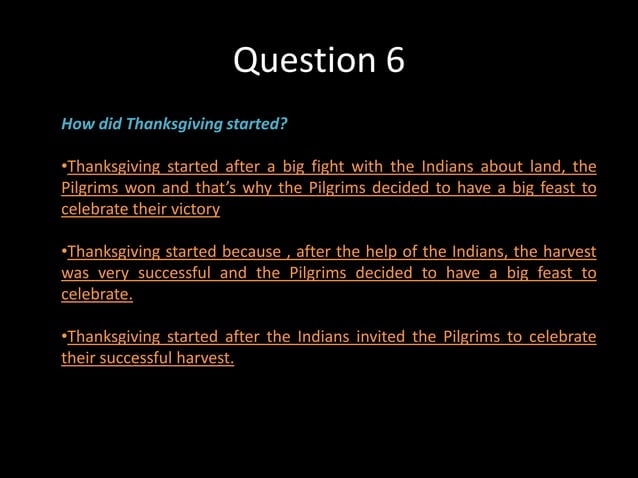 Question 6

How did Thanksgiving started?

•Thanksgiving started after a big fight with the Indians about land, the Pilgrims won and that's why the Pilgrims decided to have a big feast to celebrate their victory

•Thanksgiving started because , after the help of the Indians, the harvest was very successful and the Pilgrims decided to have a big feast to celebrate.

•Thanksgiving started after the Indians invited the Pilgrims to celebrate their successful harvest.